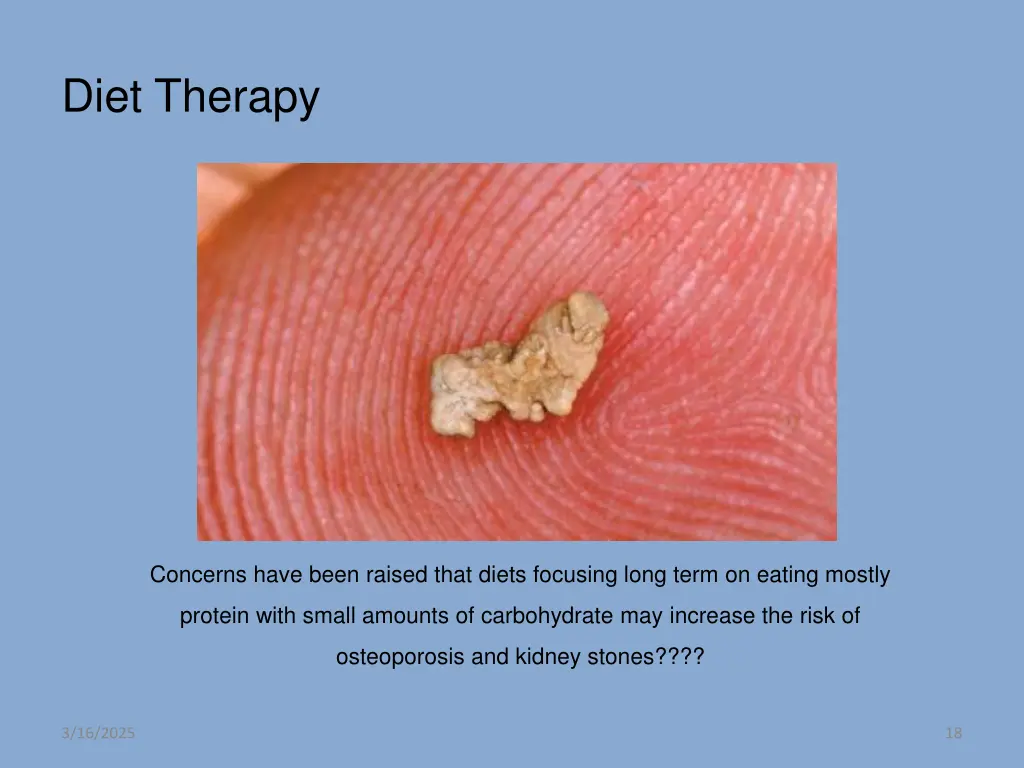 Diet Therapy

Concerns have been raised that diets focusing long term on eating mostly protein with small amounts of carbohydrate may increase the risk of osteoporosis and kidney stones????

3/16/2025

18